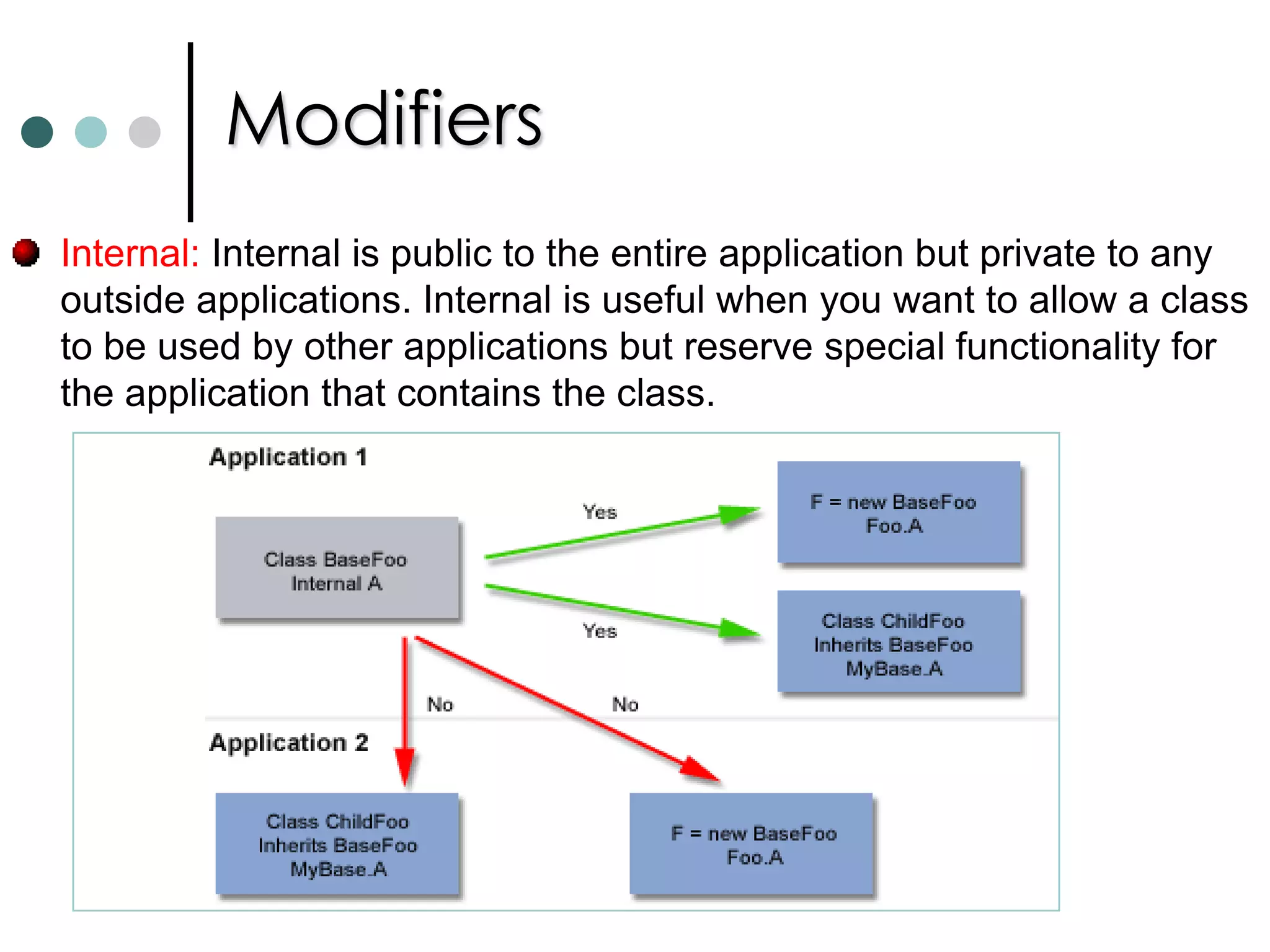 Modifiers

Internal: Internal is public to the entire application but private to any outside applications. Internal is useful when you want to allow a class to be used by other applications but reserve special functionality for the application that contains the class.

Application 1

Class BaseFoo
Internal A

Yes

F = new BaseFoo
Foo.A

Yes

Class ChildFoo
Inherits BaseFoo
MyBase.A

No

No

Application 2

Class ChildFoo
Inherits BaseFoo
MyBase.A

F = new BaseFoo
Foo.A